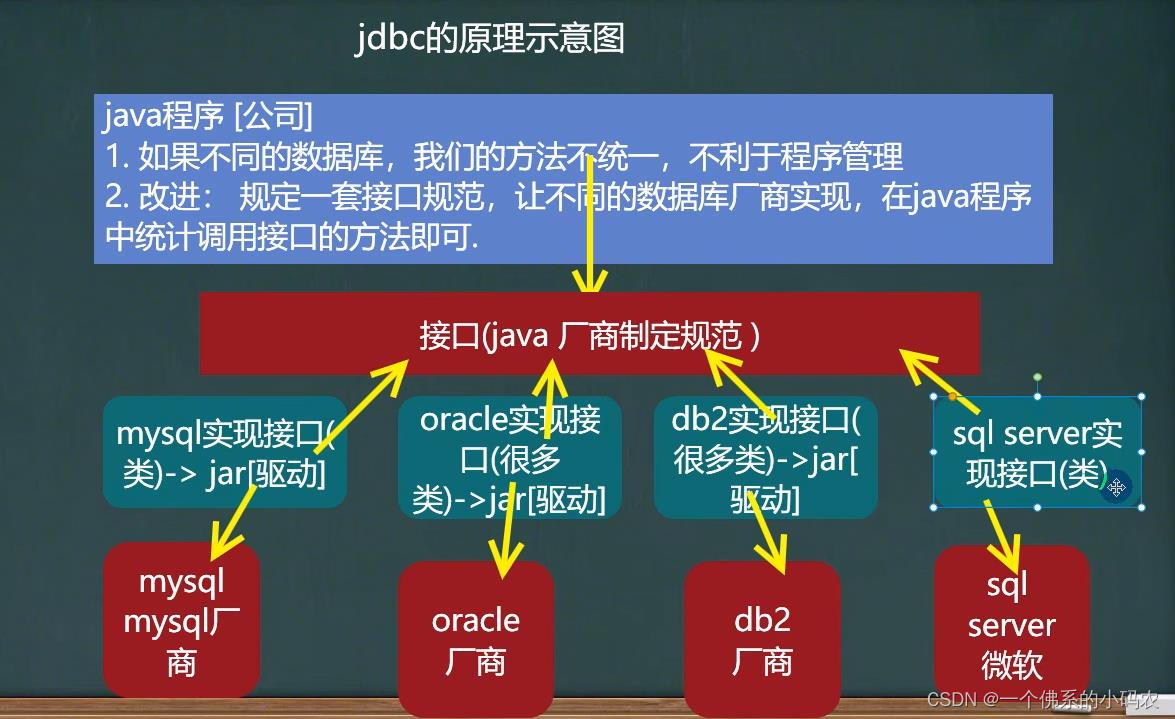 jdbc的原理示意图

java程序 [公司]
1. 如果不同的数据库，我们的方法不统一，不利于程序管理
2. 改进： 规定一套接口规范，让不同的数据库厂商实现，在java程序中统计调用接口的方法即可.

接口(java 厂商制定规范 )

mysql实现接口(类)-> jar[驱动]

oracle实现接口(很多类)->jar[驱动]

db2实现接口(很多类)->jar[驱动]

sql server实现接口(类)

mysql mysql厂商

oracle 厂商

db2 厂商

sql server 微软

CSDN @一个佛系的小码农